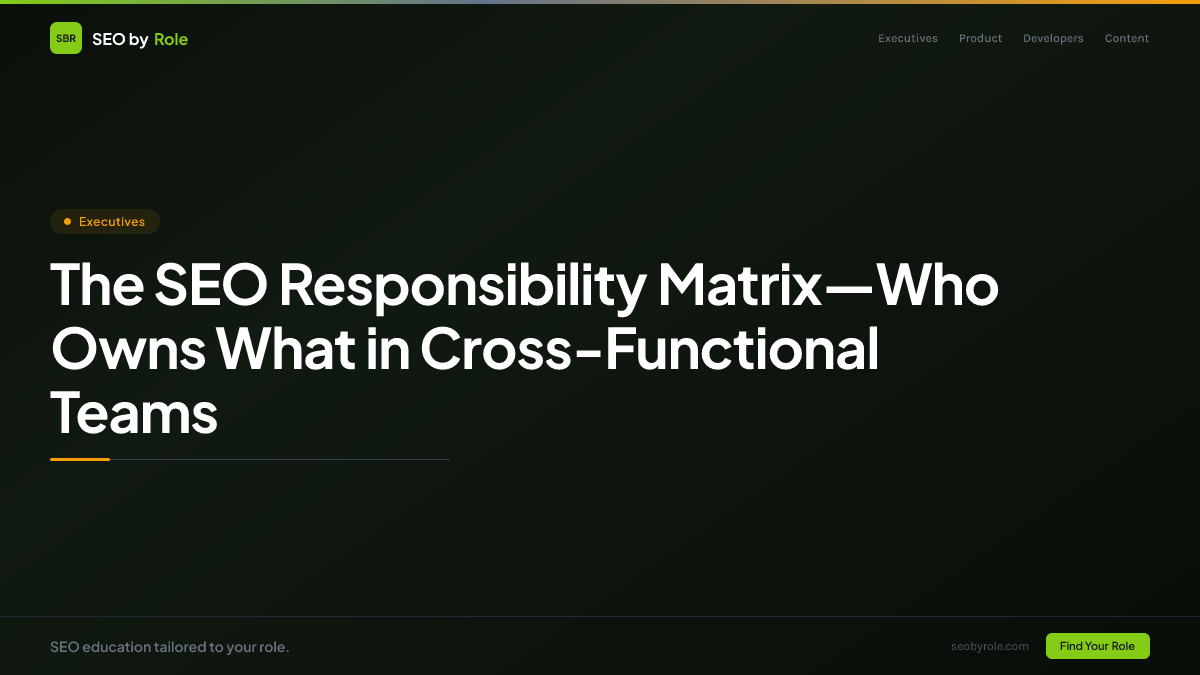 SBR SEO by Role

Executives Product Developers Content

Executives

The SEO Responsibility Matrix—Who Owns What in Cross-Functional Teams

SEO education tailored to your role.

seobyrole.com

Find Your Role